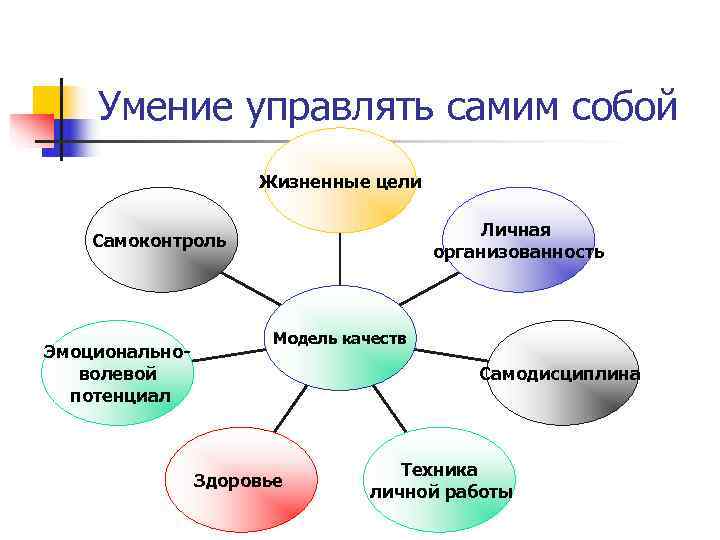 Умение управлять самим собой

Жизненные цели

Самоконтроль

Личная организованность

Модель качеств

Эмоционально-волевой потенциал

Самодисциплина

Здоровье

Техника личной работы